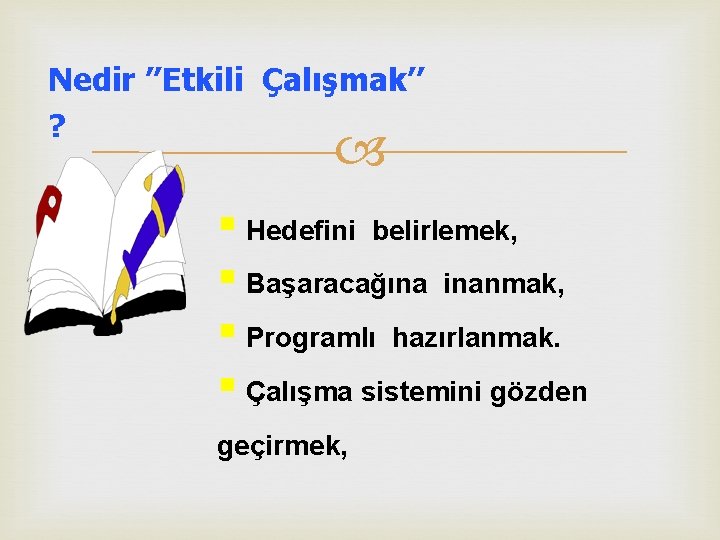 Nedir ”Etkili Çalışmak” ?

Hedefini belirlemek,

Başaracağına inanmak,

Programlı hazırlanmak.

Çalışma sistemini gözden geçirmek,